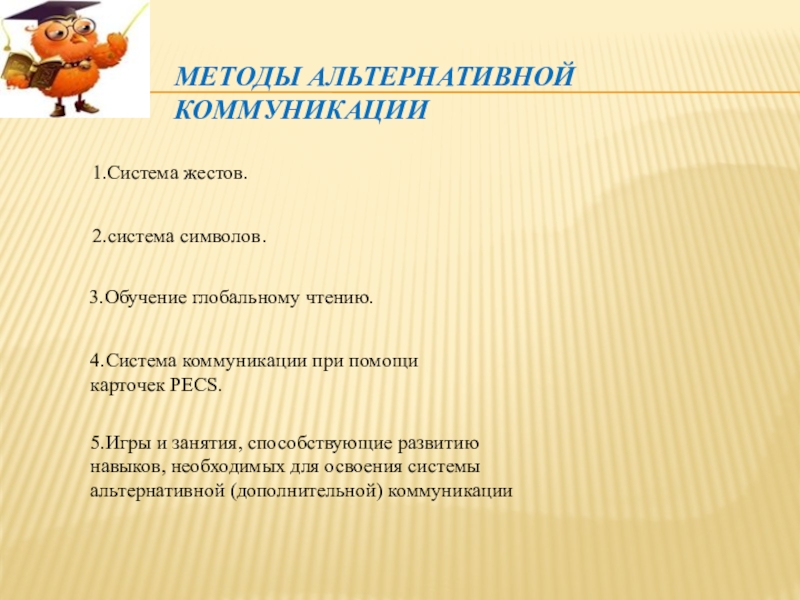 МЕТОДЫ АЛЬТЕРНАТИВНОЙ КОММУНИКАЦИИ

1.Система жестов.

2.система символов.

3.Обучение глобальному чтению.

4.Система коммуникации при помощи карточек PECS.

5.Игры и занятия, способствующие развитию навыков, необходимых для освоения системы альтернативной (дополнительной) коммуникации